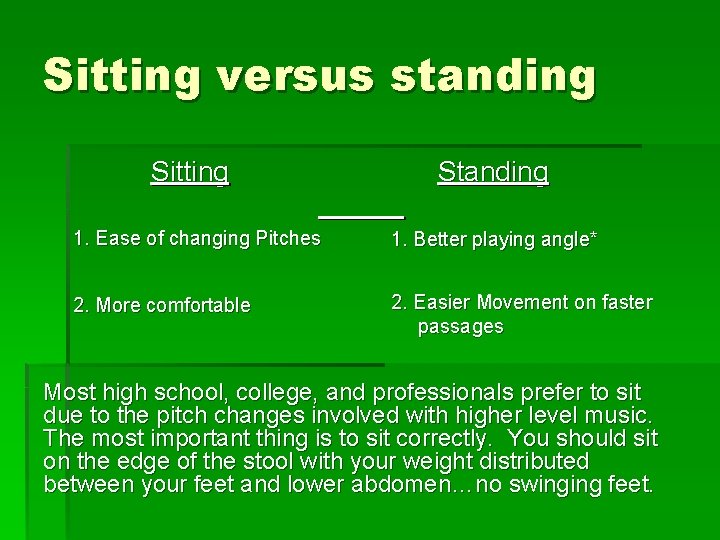 Sitting versus standing

Sitting

1. Ease of changing Pitches

2. More comfortable

Standing

1. Better playing angle*

2. Easier Movement on faster passages

Most high school, college, and professionals prefer to sit due to the pitch changes involved with higher level music. The most important thing is to sit correctly. You should sit on the edge of the stool with your weight distributed between your feet and lower abdomen…no swinging feet.